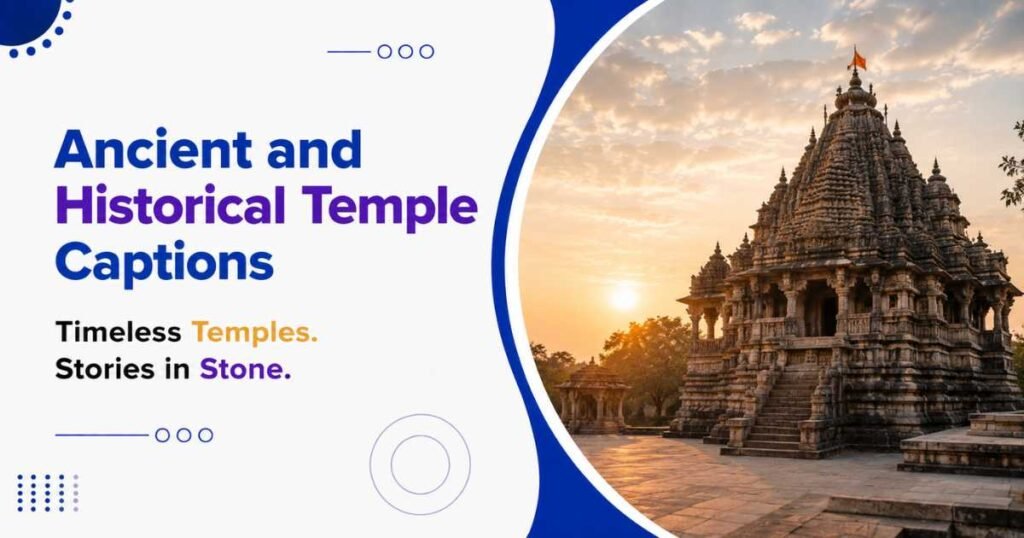 Ancient and Historical Temple Captions

Timeless Temples.
Stories in Stone.